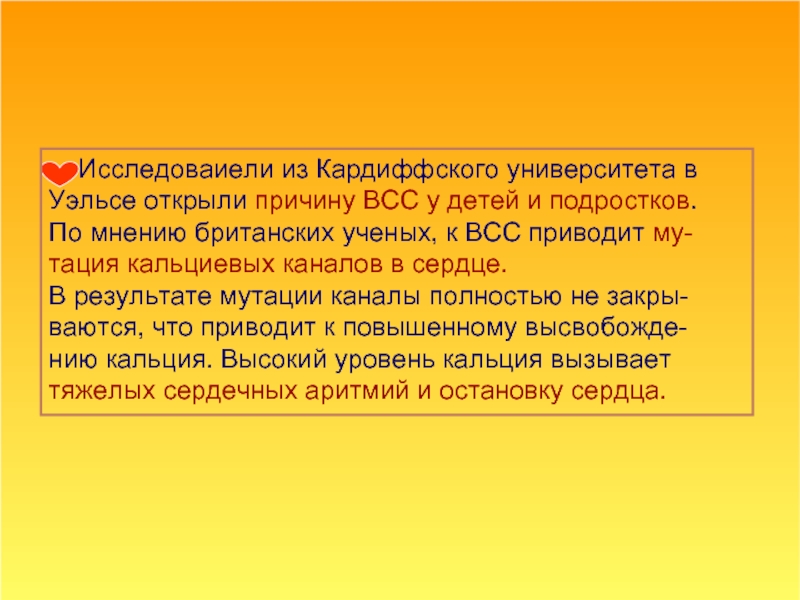 Исследоваиели из Кардиффского университета в Уэльсе открыли причину ВСС у детей и подростков. По мнению британских ученых, к ВСС приводит мутация кальциевых каналов в сердце.
В результате мутации каналы полностью не закрываются, что приводит к повышенному высвобождению кальция. Высокий уровень кальция вызывает тяжелых сердечных аритмий и остановку сердца.